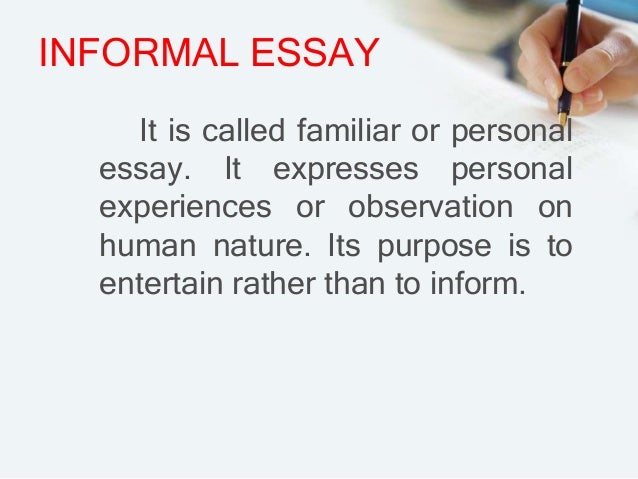 INFORMAL ESSAY

It is called familiar or personal essay. It expresses personal experiences or observation on human nature. Its purpose is to entertain rather than to inform.